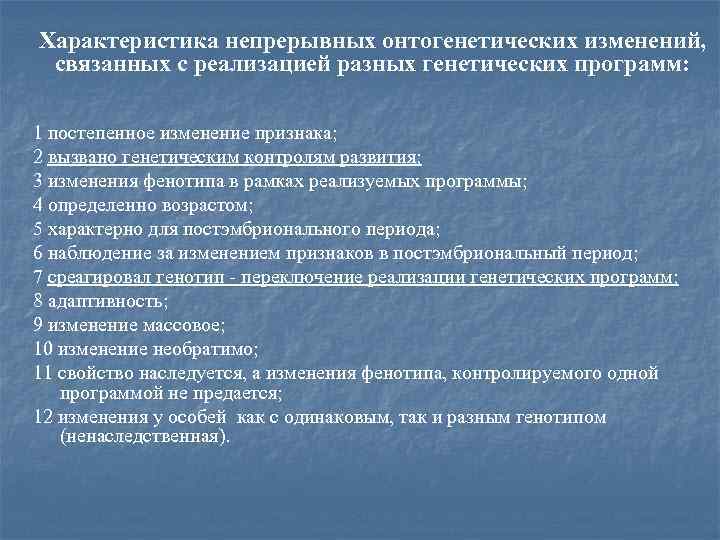 Характеристика непрерывных онтогенетических изменений, связанных с реализацией разных генетических программ:

1 постепенное изменение признака;
2 вызвано генетическим контролям развития;
3 изменения фенотипа в рамках реализуемых программы;
4 определенно возрастом;
5 характерно для постэмбрионального периода;
6 наблюдение за изменением признаков в постэмбриональный период;
7 среагировал генотип - переключение реализации генетических программ;
8 адаптивность;
9 изменение массовое;
10 изменение необратимо;
11 свойство наследуется, а изменения фенотипа, контролируемого одной программой не предается;
12 изменения у особей как с одинаковым, так и разным генотипом (ненаследственная).